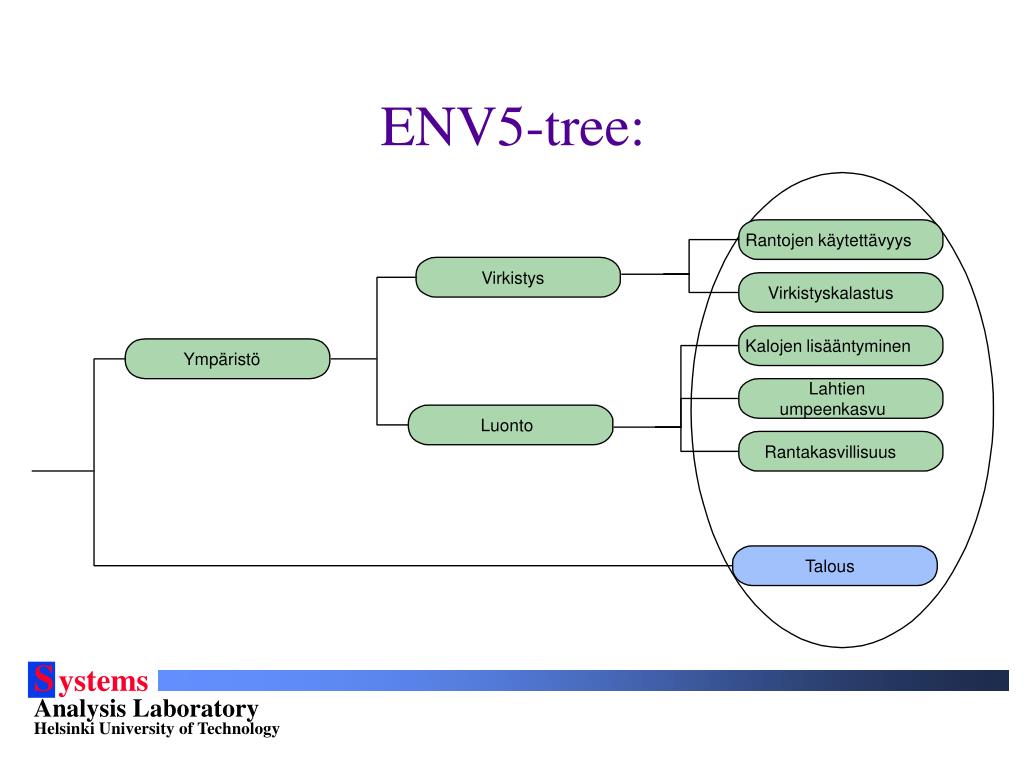 ENV5-tree:

Ympäristö

Virkistys

Luonto

Rantojen käytettävyys

Virkistyskalastus

Kalojen lisääntyminen

Lahtien umpeenkasvu

Rantakasvillisuus

Talous

Systems
Analysis Laboratory
Helsinki University of Technology